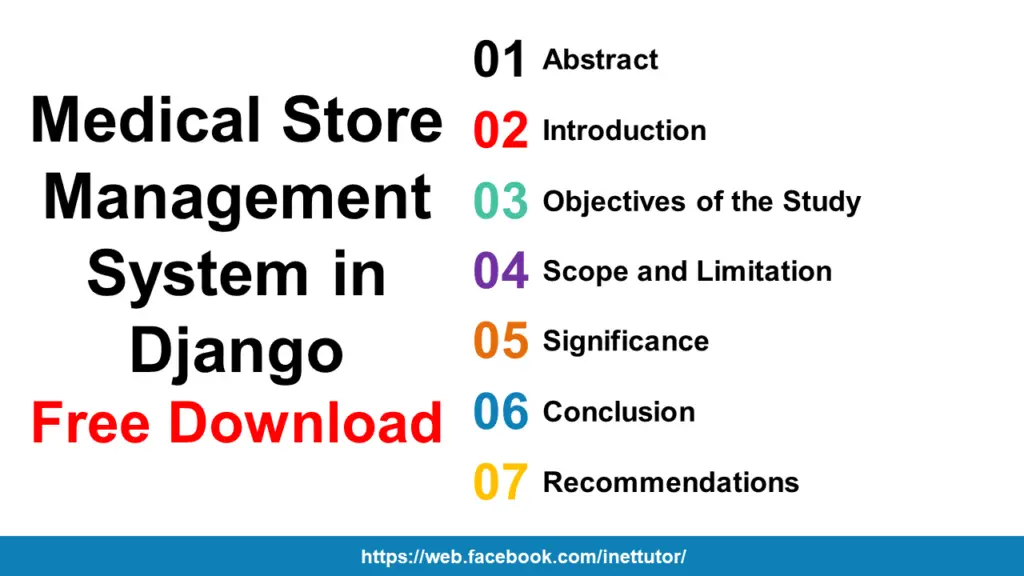 Medical Store Management System in Django
Free Download

01 Abstract
02 Introduction
03 Objectives of the Study
04 Scope and Limitation
05 Significance
06 Conclusion
07 Recommendations

https://web.facebook.com/inettutor/